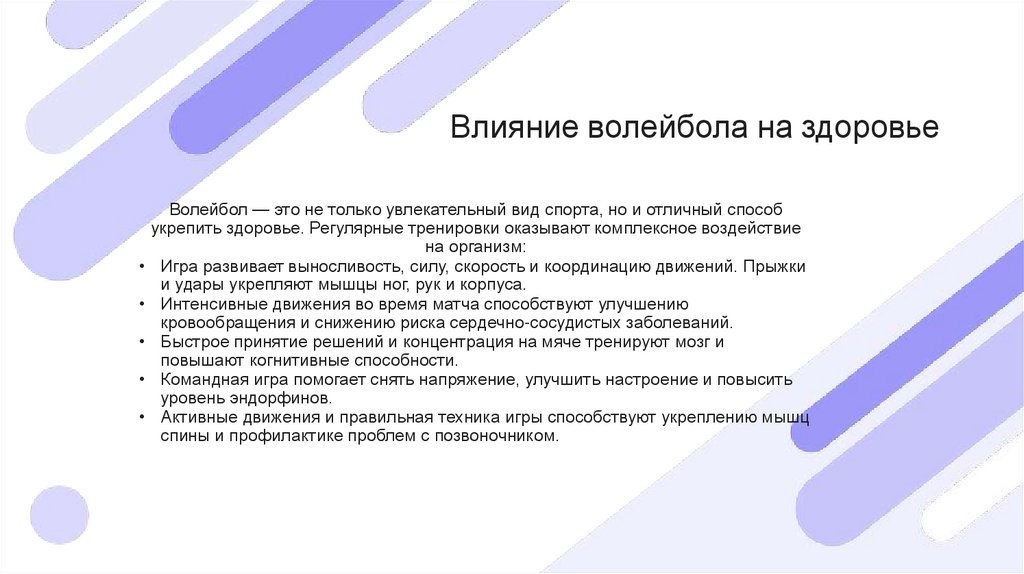 Влияние волейбола на здоровье

Волейбол — это не только увлекательный вид спорта, но и отличный способ укрепить здоровье. Регулярные тренировки оказывают комплексное воздействие на организм:

• Игра развивает выносливость, силу, скорость и координацию движений. Прыжки и удары укрепляют мышцы ног, рук и корпуса.
• Интенсивные движения во время матча способствуют улучшению кровообращения и снижению риска сердечно-сосудистых заболеваний.
• Быстрое принятие решений и концентрация на мяче тренируют мозг и повышают когнитивные способности.
• Командная игра помогает снять напряжение, улучшить настроение и повысить уровень эндорфинов.
• Активные движения и правильная техника игры способствуют укреплению мышц спины и профилактике проблем с позвоночником.